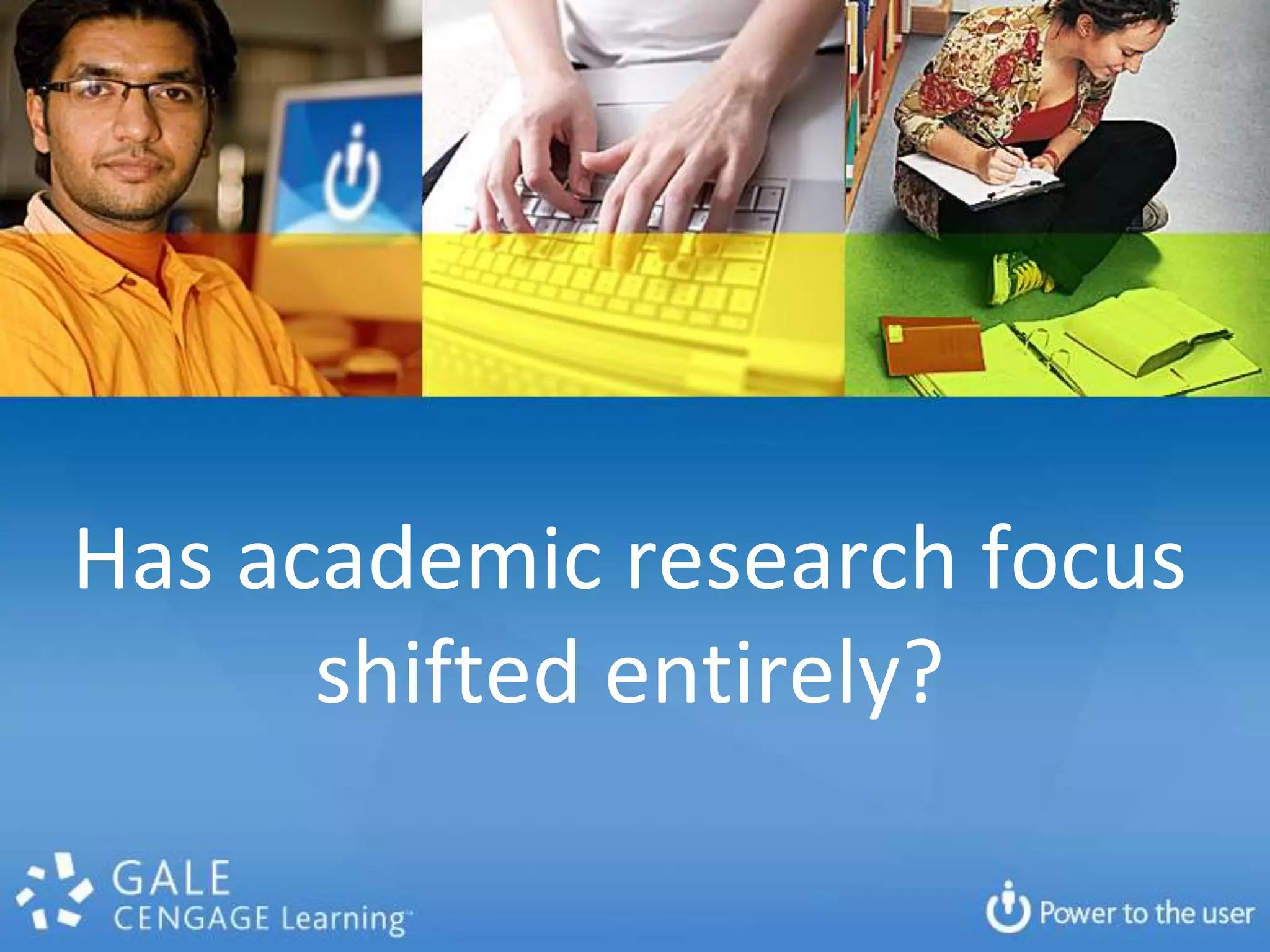 Has academic research focus shifted entirely?

GALE
CENGAGE Learning™

Power to the user